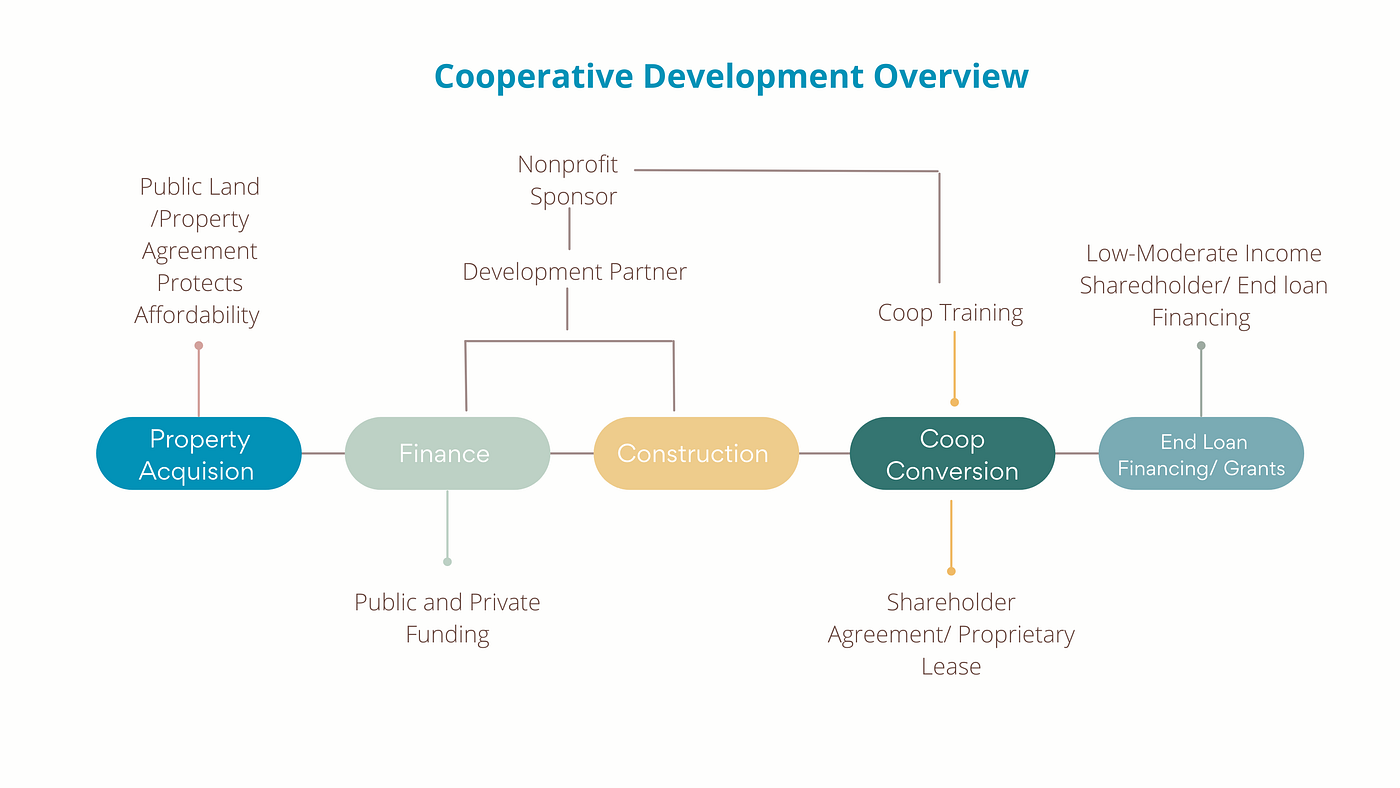 Cooperative Development Overview

Public Land /Property Agreement Protects Affordability

Nonprofit Sponsor

Development Partner

Coop Training

Low-Moderate Income Sharedholder/ End loan Financing

Property Acquision

Finance

Construction

Coop Conversion

End Loan Financing/ Grants

Public and Private Funding

Shareholder Agreement/ Proprietary Lease